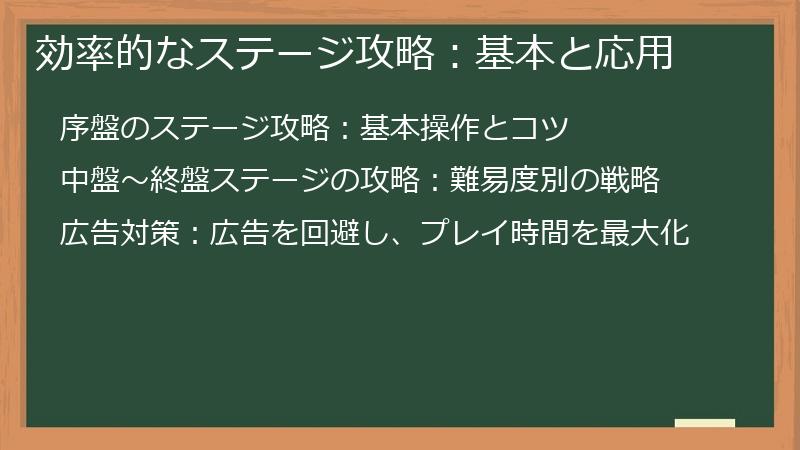 効率的なステージ攻略：基本と応用

序盤のステージ攻略：基本操作とコツ

中盤～終盤ステージの攻略：難易度別の戦略

広告対策：広告を回避し、プレイ時間を最大化